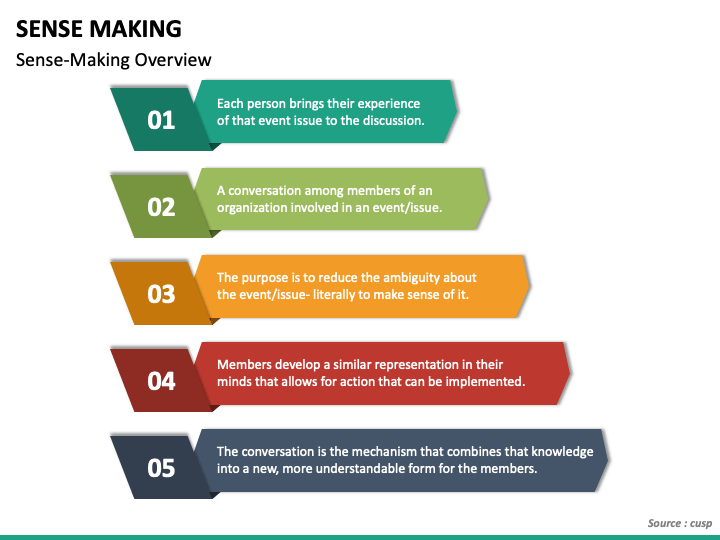 SENSE MAKING

Sense-Making Overview

01

Each person brings their experience of that event issue to the discussion.

02

A conversation among members of an organization involved in an event/issue.

03

The purpose is to reduce the ambiguity about the event/issue- literally to make sense of it.

04

Members develop a similar representation in their minds that allows for action that can be implemented.

05

The conversation is the mechanism that combines that knowledge into a new, more understandable form for the members.

Source : cusp